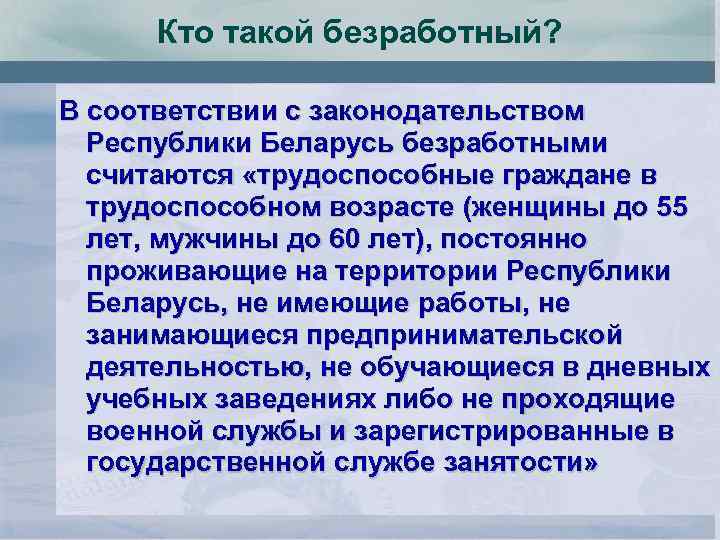 Кто такой безработный?

В соответствии с законодательством Республики Беларусь безработными считаются «трудоспособные граждане в трудоспособном возрасте (женщины до 55 лет, мужчины до 60 лет), постоянно проживающие на территории Республики Беларусь, не имеющие работы, не занимающиеся предпринимательской деятельностью, не обучающиеся в дневных учебных заведениях либо не проходящие военной службы и зарегистрированные в государственной службе занятости»